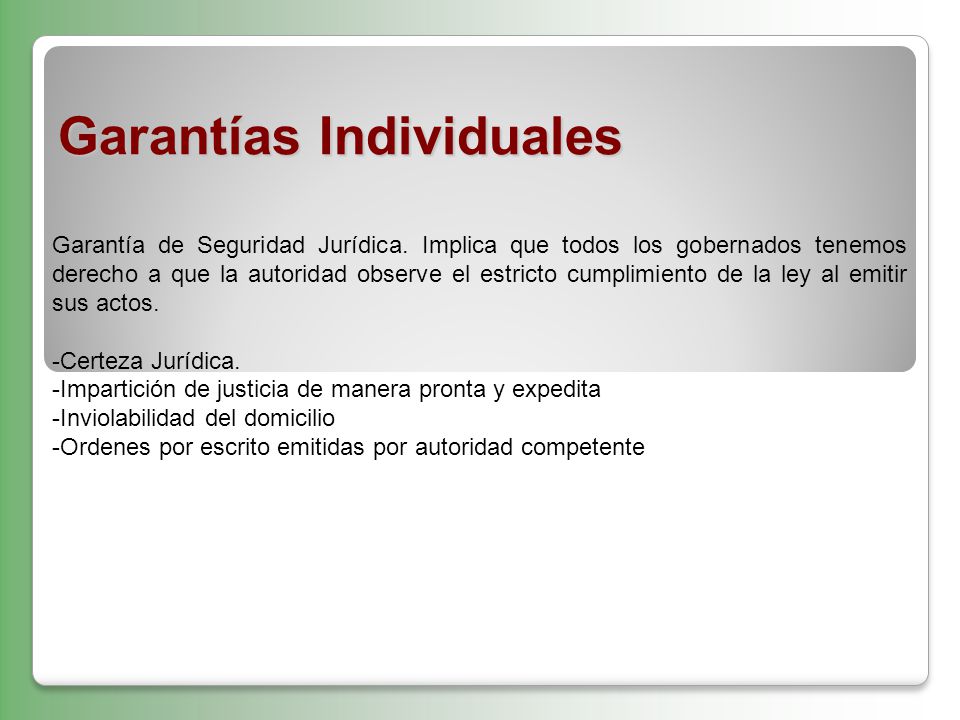 Garantías Individuales

Garantía de Seguridad Jurídica. Implica que todos los gobernados tenemos derecho a que la autoridad observe el estricto cumplimiento de la ley al emitir sus actos.

-Certeza Jurídica.
-Impartición de justicia de manera pronta y expedita
-Inviolabilidad del domicilio
-Ordenes por escrito emitidas por autoridad competente